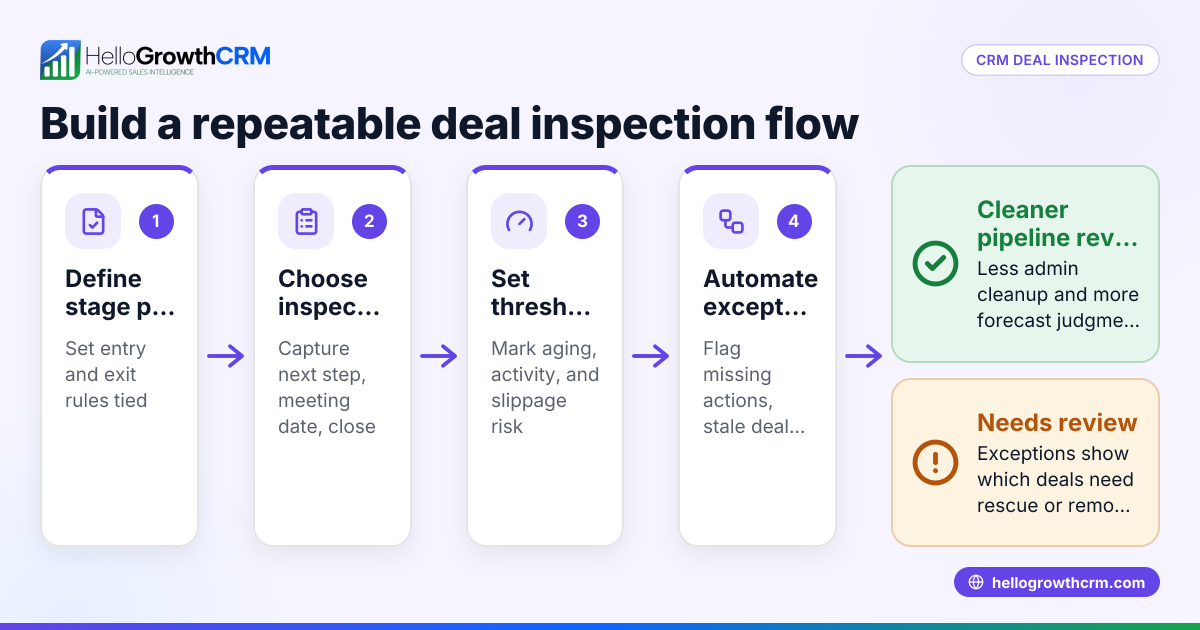 HelloGrowthCRM
AI-POWERED SALES INTELLIGENCE

CRM DEAL INSPECTION

Build a repeatable deal inspection flow

1
Define stage p...
Set entry and exit rules tied

2
Choose inspec...
Capture next step, meeting date, close

3
Set thresh...
Mark aging, activity, and slippage risk

4
Automate except...
Flag missing actions, stale deal...

Cleaner pipeline rev...
Less admin cleanup and more forecast judgme...

Needs review
Exceptions show which deals need rescue or remo...

hellogrowthcrm.com